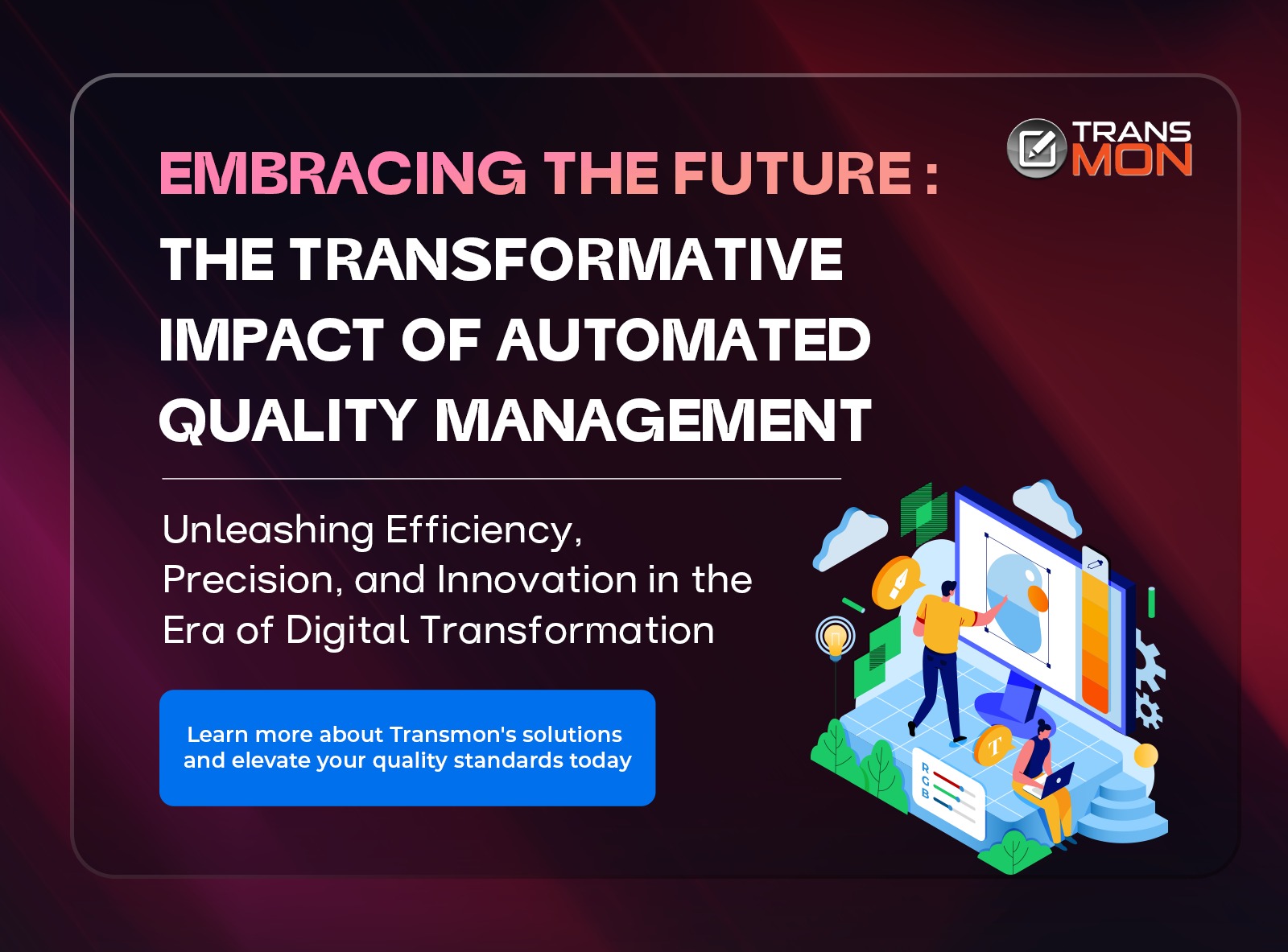 TRANS MON

EMBRACING THE FUTURE : THE TRANSFORMATIVE IMPACT OF AUTOMATED QUALITY MANAGEMENT

Unleashing Efficiency, Precision, and Innovation in the Era of Digital Transformation

Learn more about Transmon's solutions and elevate your quality standards today

T

R
G
B